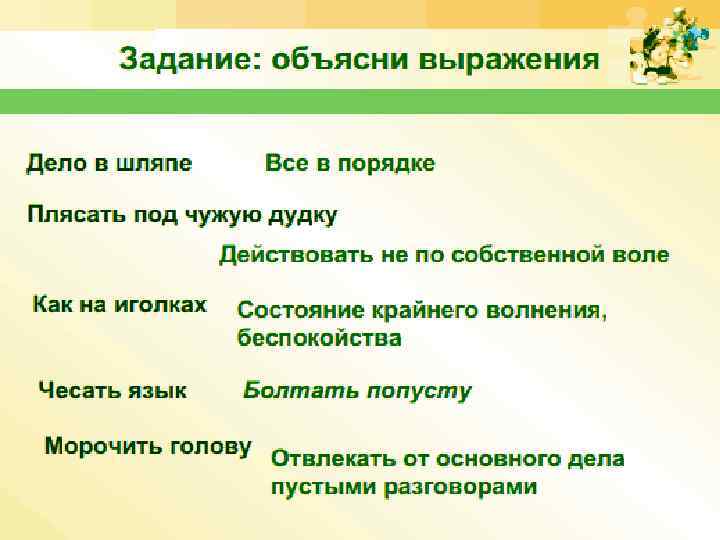 Задание: объясни выражения

Дело в шляпе

Все в порядке

Плясать под чужую дудку

Действовать не по собственной воле

Как на иголках

Состояние крайнего волнения, беспокойства

Чесать язык

Болтать попусту

Морочить голову

Отвлекать от основного дела пустыми разговорами